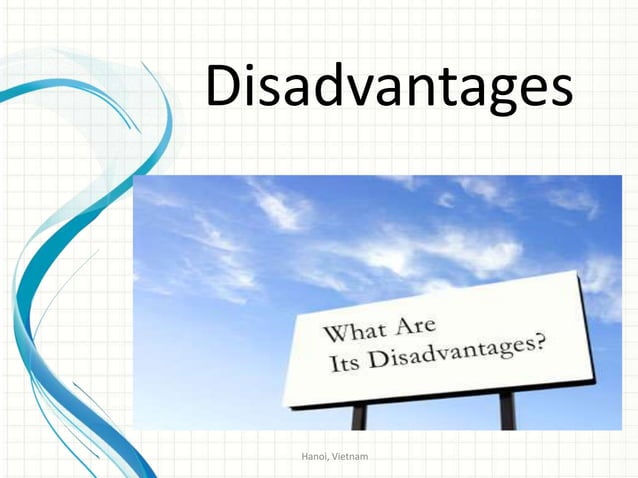 Disadvantages

What Are
Its Disadvantages?

Hanoi, Vietnam